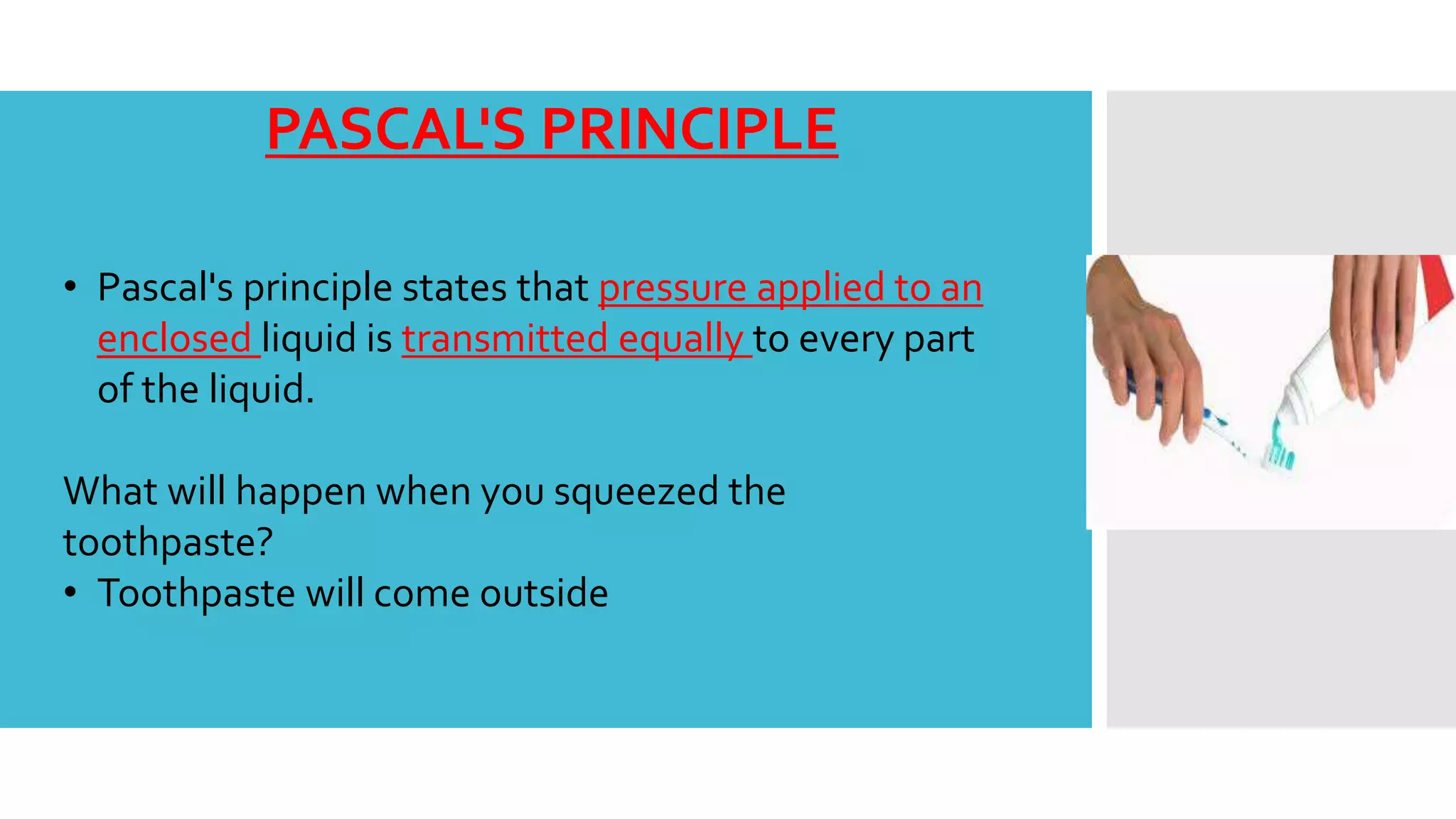 PASCAL'S PRINCIPLE

• Pascal's principle states that pressure applied to an enclosed liquid is transmitted equally to every part of the liquid.

What will happen when you squeezed the toothpaste?
• Toothpaste will come outside